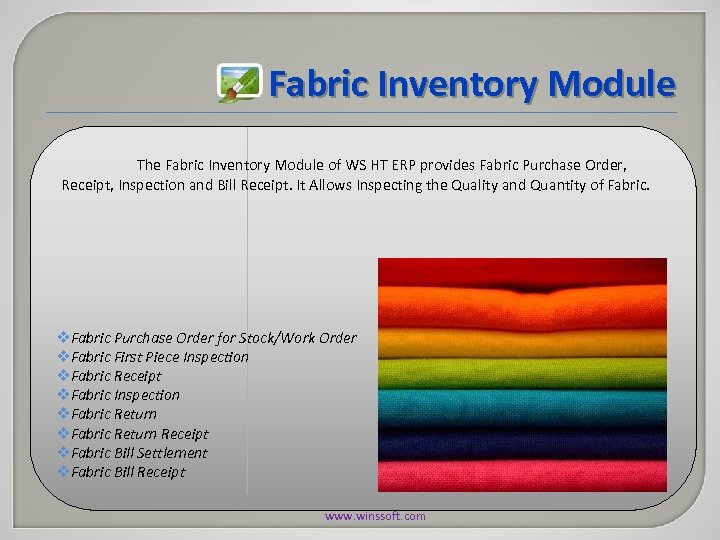 Fabric Inventory Module

The Fabric Inventory Module of WS HT ERP provides Fabric Purchase Order, Receipt, Inspection and Bill Receipt. It Allows Inspecting the Quality and Quantity of Fabric.

❖Fabric Purchase Order for Stock/Work Order
❖Fabric First Piece Inspection
❖Fabric Receipt
❖Fabric Inspection
❖Fabric Return
❖Fabric Return Receipt
❖Fabric Bill Settlement
❖Fabric Bill Receipt

www.winssoft.com